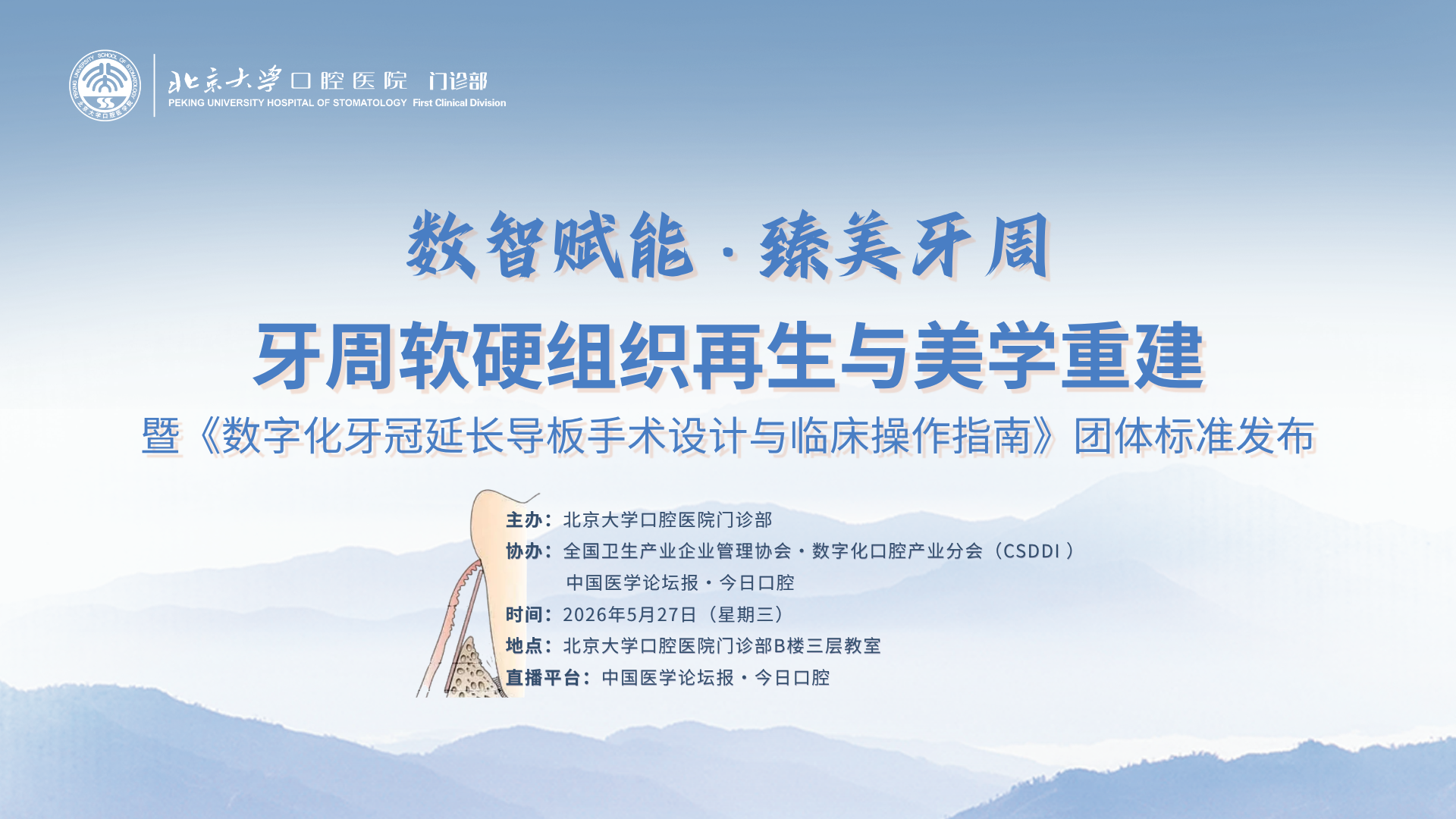 北京大学口腔医院 门诊部
PEKING UNIVERSITY HOSPITAL OF STOMATOLOGY First Clinical Division

数智赋能·臻美牙周

牙周软硬组织再生与美学重建

暨《数字化牙冠延长导板手术设计与临床操作指南》团体标准发布

主办：北京大学口腔医院门诊部
协办：全国卫生产业企业管理协会·数字化口腔产业分会（CSDDI）
中国医学论坛报·今日口腔
时间：2026年5月27日（星期三）
地点：北京大学口腔医院门诊部B楼三层教室
直播平台：中国医学论坛报·今日口腔